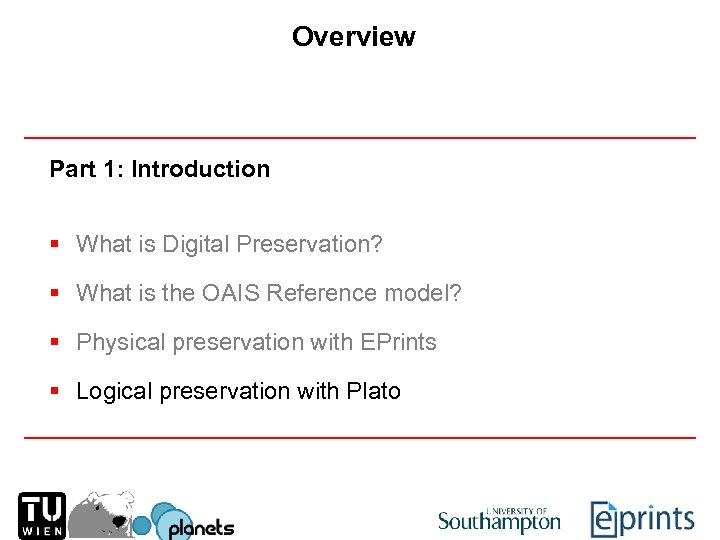 Overview

Part 1: Introduction

▪ What is Digital Preservation?

▪ What is the OAIS Reference model?

▪ Physical preservation with EPrints

▪ Logical preservation with Plato

TU WIEN

planets

UNIVERSITY OF Southampton

eprints